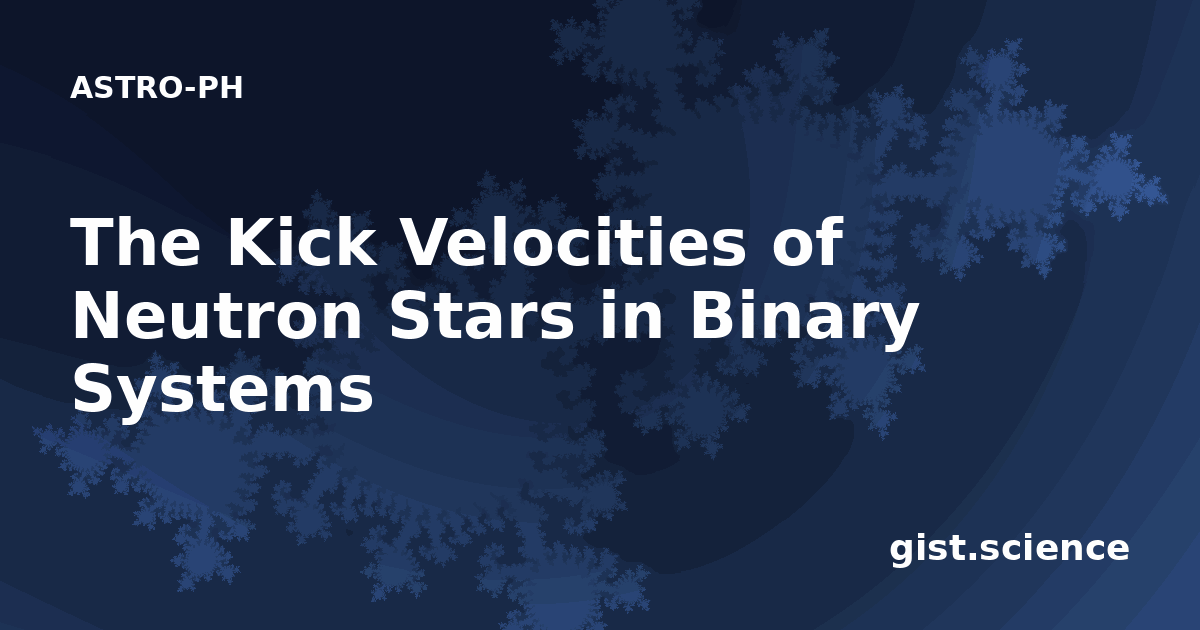 ASTRO-PH

The Kick Velocities of Neutron Stars in Binary Systems

gist.science